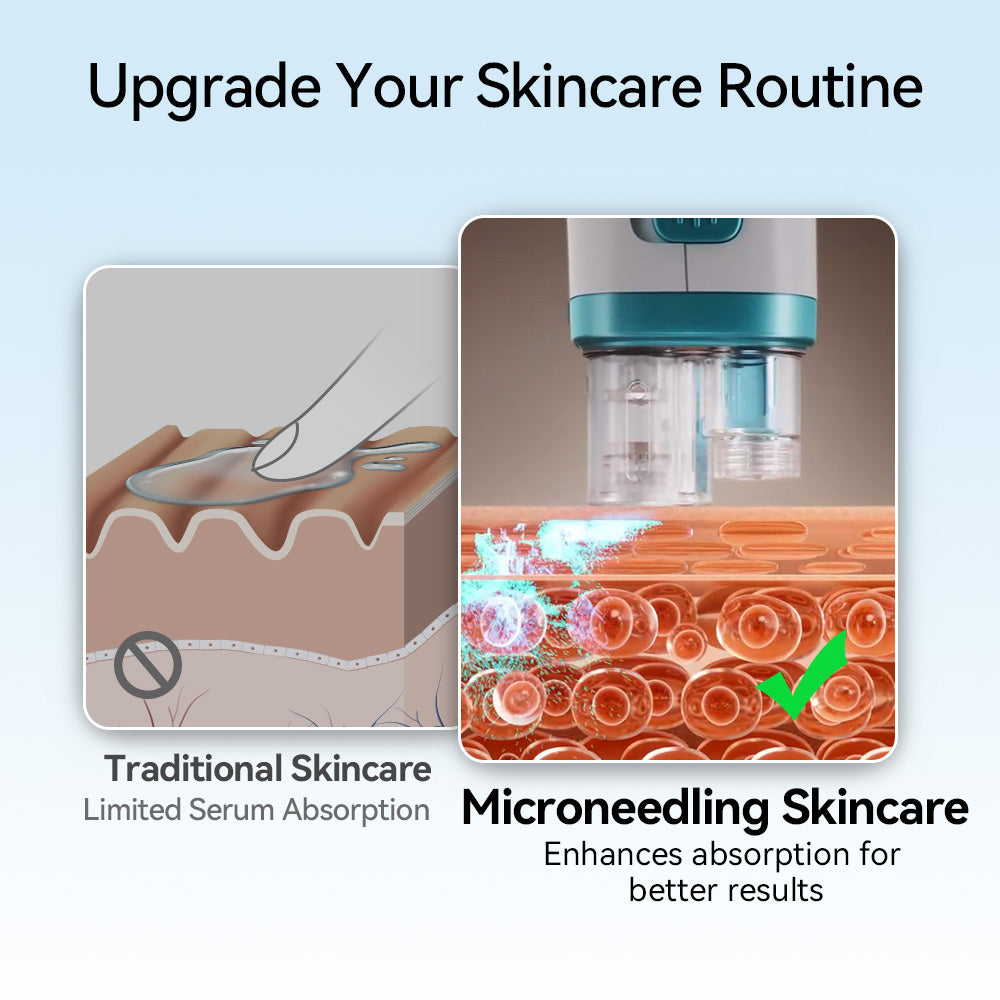 Upgrade Your Skincare Routine

Traditional Skincare
Limited Serum Absorption

Microneedling Skincare
Enhances absorption for better results